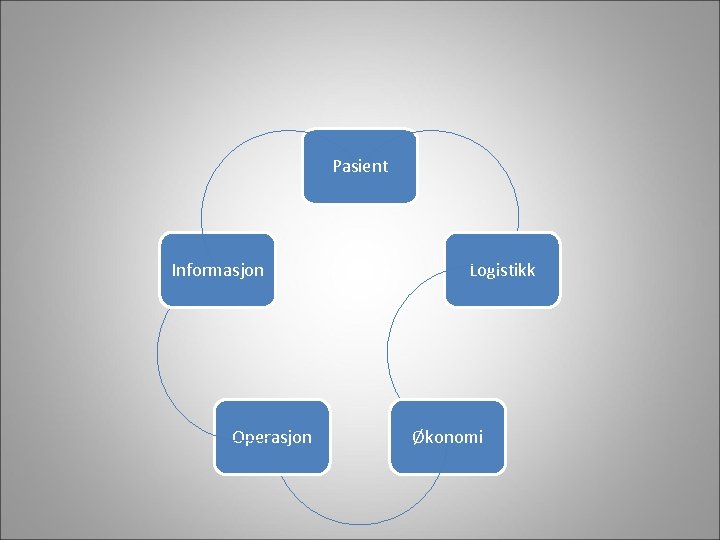 Pasient

Logistikk

Økonomi

Operasjon

Informasjon